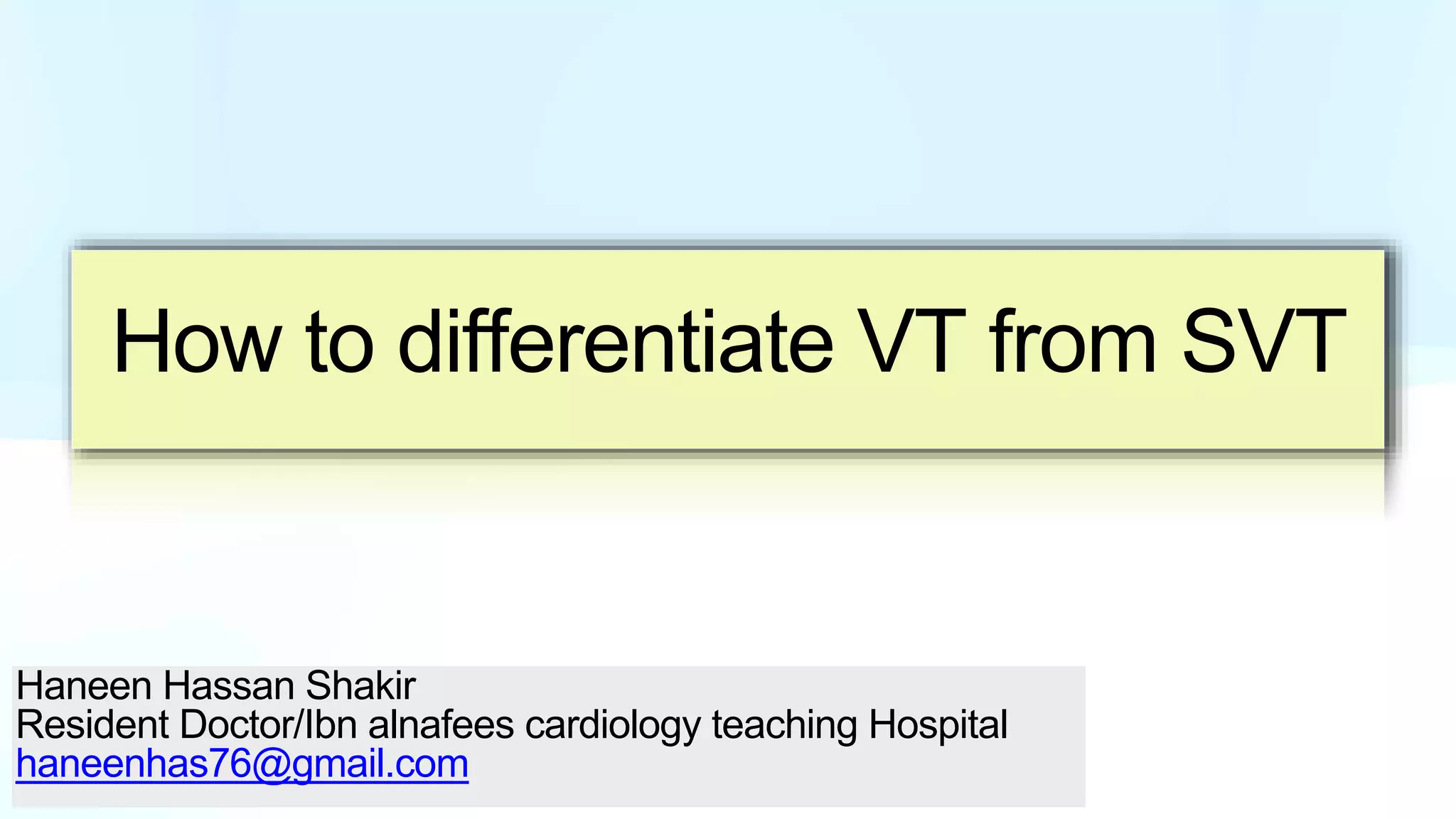 How to differentiate VT from SVT

Haneen Hassan Shakir
Resident Doctor/Ibn alnafees cardiology teaching Hospital
haneenhas76@gmail.com